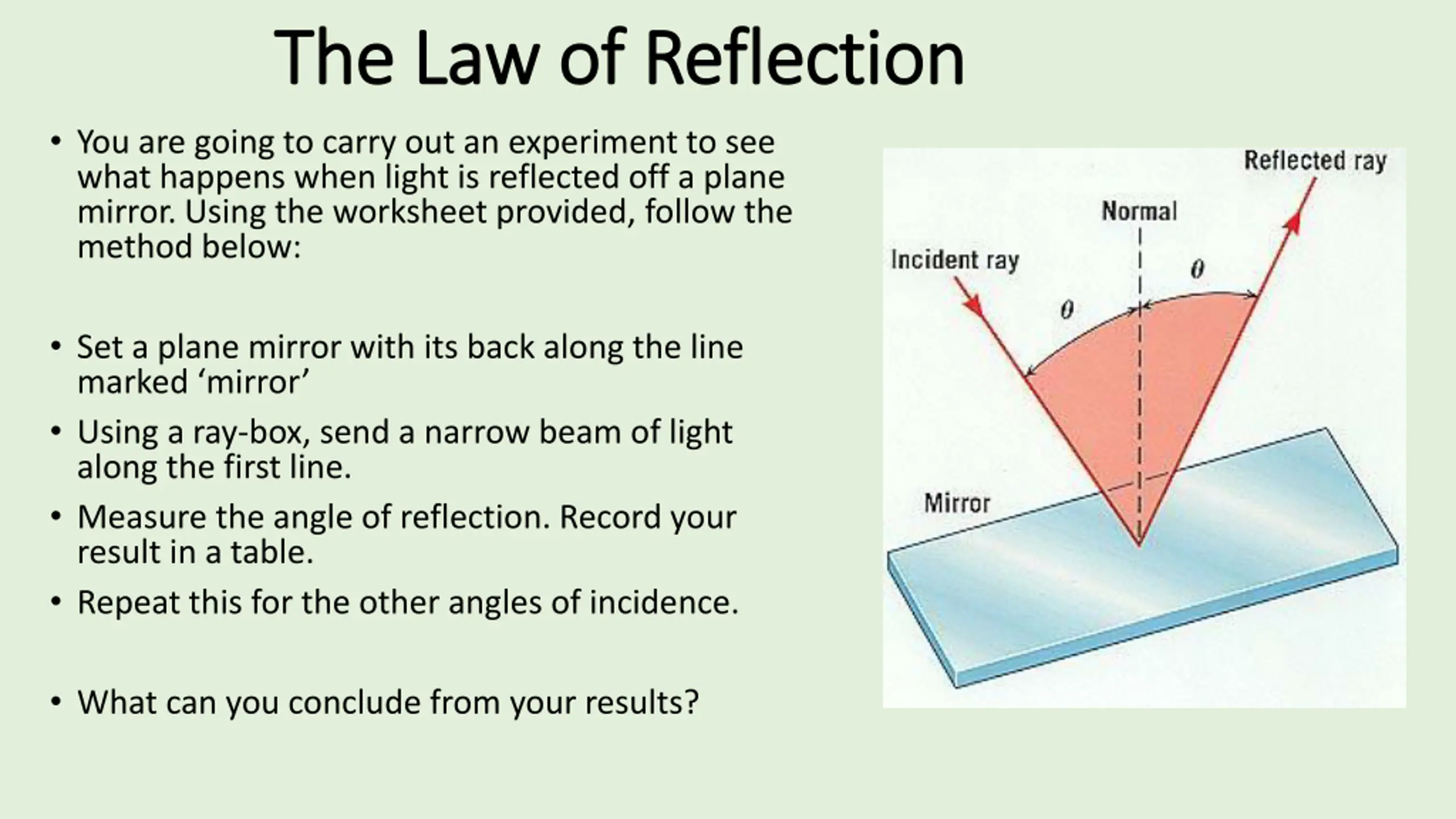 The Law of Reflection

• You are going to carry out an experiment to see what happens when light is reflected off a plane mirror. Using the worksheet provided, follow the method below:

• Set a plane mirror with its back along the line marked ‘mirror’

• Using a ray-box, send a narrow beam of light along the first line.

• Measure the angle of reflection. Record your result in a table.

• Repeat this for the other angles of incidence.

• What can you conclude from your results?

Reflected ray

Normal

Incident ray

$\theta$

$\theta$

Mirror